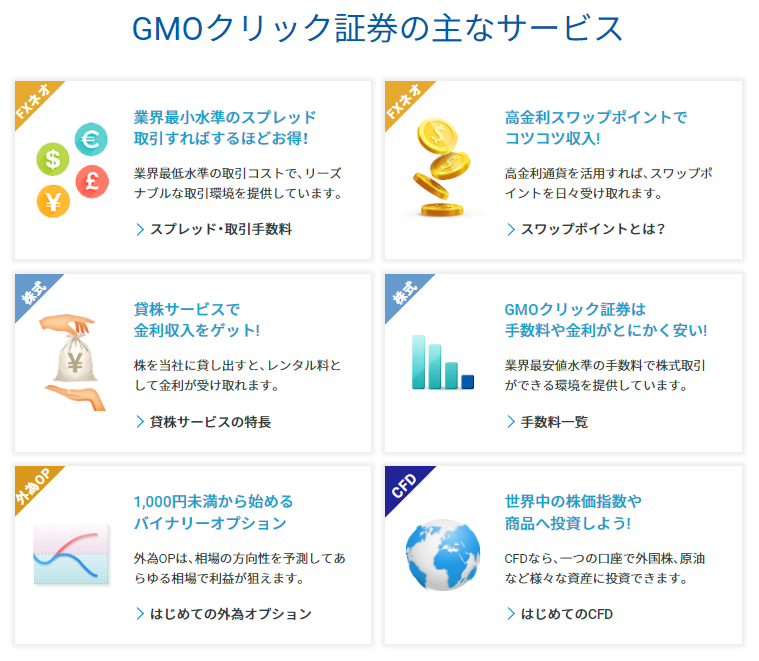 GMOクリック証券の主なサービス

FXネオ

業界最小水準のスプレッド
取引すればするほどお得!

業界最低水準の取引コストで、リーズナブルな取引環境を提供しています。

スプレッド・取引手数料

FXネオ

高金利スワップポイントで
コツコツ収入!

高金利通貨を活用すれば、スワップポイントを日々受け取れます。

スワップポイントとは?

株式

貸株サービスで
金利収入をゲット!

株を当社に貸し出すと、レンタル料として金利が受け取れます。

貸株サービスの特長

株式

GMOクリック証券は
手数料や金利がとにかく安い!

業界最安値水準の手数料で株式取引ができる環境を提供しています。

手数料一覧

外為OP

1,000円未満から始める
バイナリーオプション

外為OPは、相場の方向性を予測してあらゆる相場で利益が狙えます。

はじめての外為オプション

CFD

世界中の株価指数や
商品へ投資しよう!

CFDなら、一つの口座で外国株、原油など様々な資産に投資できます。

はじめてのCFD